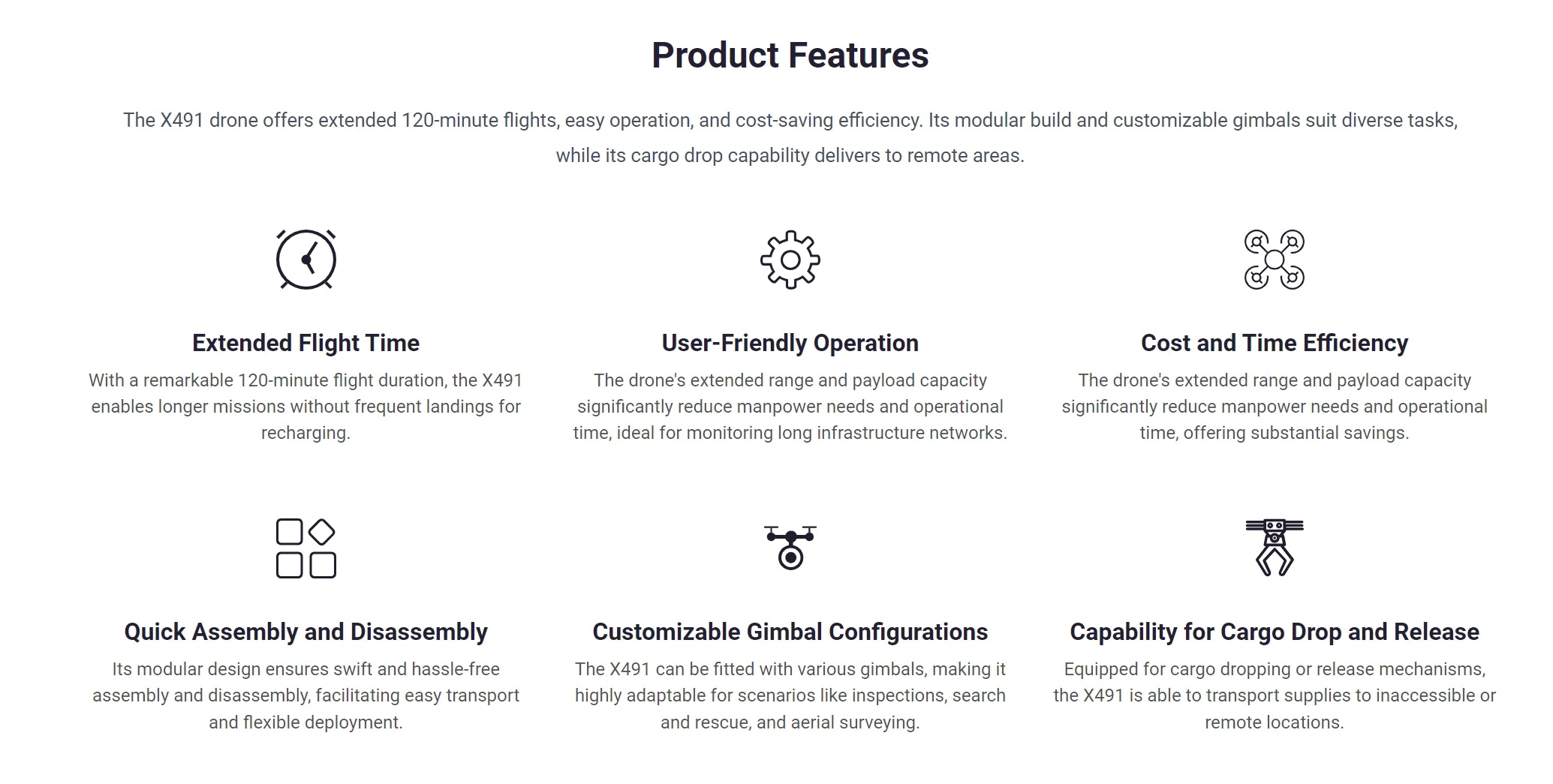 Product Features

The X491 drone offers extended 120-minute flights, easy operation, and cost-saving efficiency. Its modular build and customizable gimbals suit diverse tasks, while its cargo drop capability delivers to remote areas.

Extended Flight Time

With a remarkable 120-minute flight duration, the X491 enables longer missions without frequent landings for recharging.

User-Friendly Operation

The drone's extended range and payload capacity significantly reduce manpower needs and operational time, ideal for monitoring long infrastructure networks.

Cost and Time Efficiency

The drone's extended range and payload capacity significantly reduce manpower needs and operational time, offering substantial savings.

Quick Assembly and Disassembly

Its modular design ensures swift and hassle-free assembly and disassembly, facilitating easy transport and flexible deployment.

Customizable Gimbal Configurations

The X491 can be fitted with various gimbals, making it highly adaptable for scenarios like inspections, search and rescue, and aerial surveying.

Capability for Cargo Drop and Release

Equipped for cargo dropping or release mechanisms, the X491 is able to transport supplies to inaccessible or remote locations.